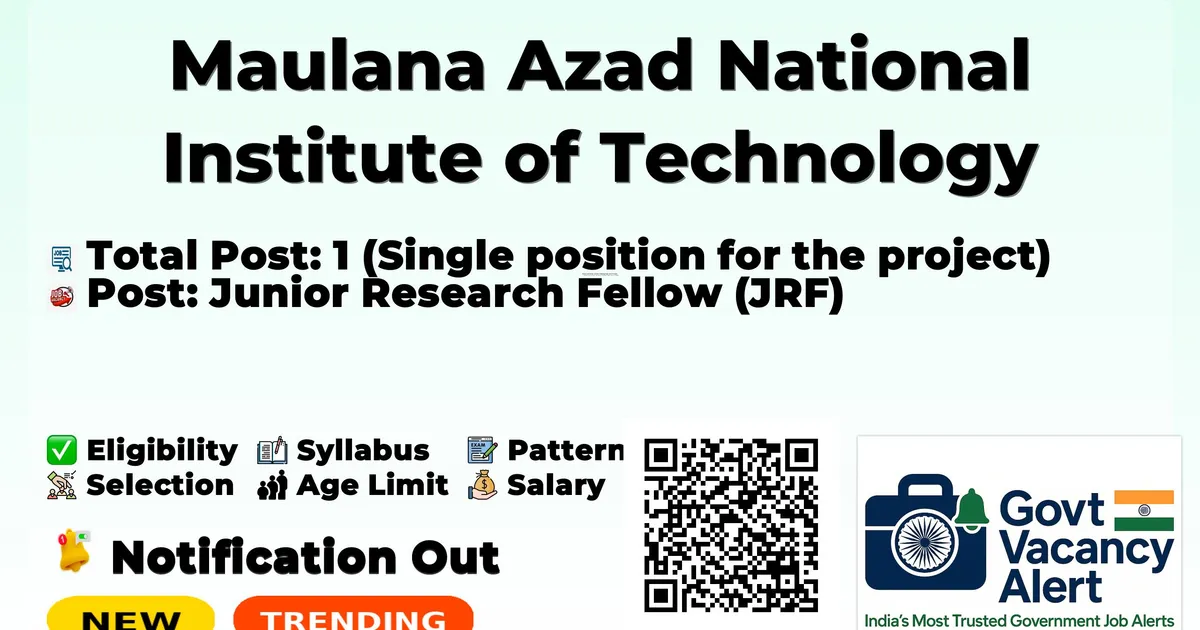 Maulana Azad National Institute of Technology

Total Post: 1 (Single position for the project)
Post: Junior Research Fellow (JRF)

✅ Eligibility Syllabus Pattern
Selection Age Limit Salary

Notification Out

NEW TRENDING

Govt Vacancy Alert
India's Most Trusted Government Job Alerts